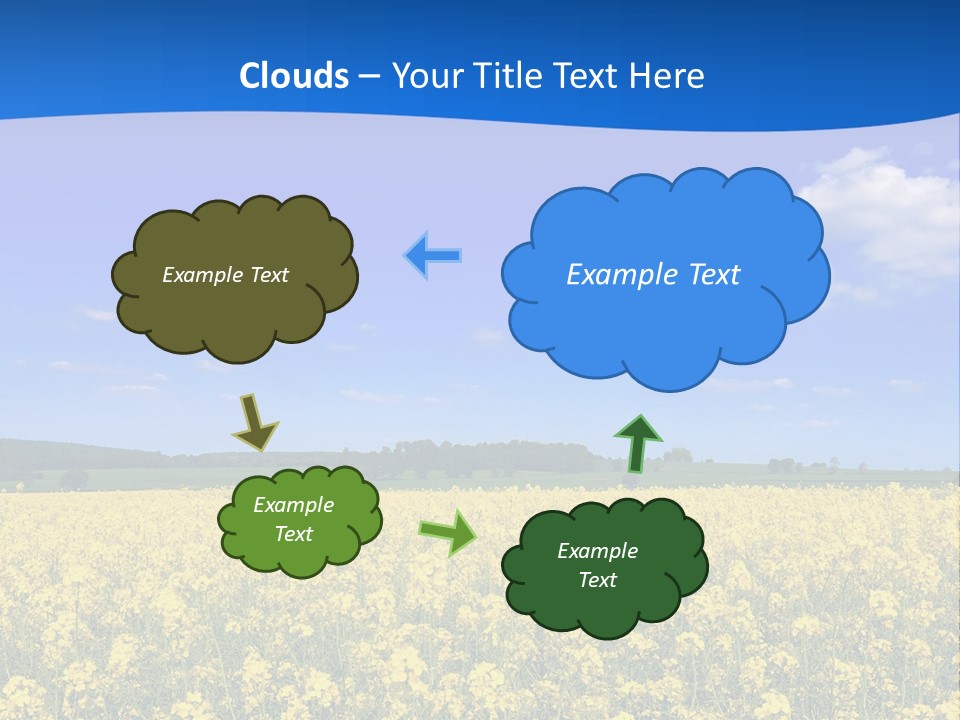 Clouds – Your Title Text Here

Example Text

Example Text

Example Text

Example Text